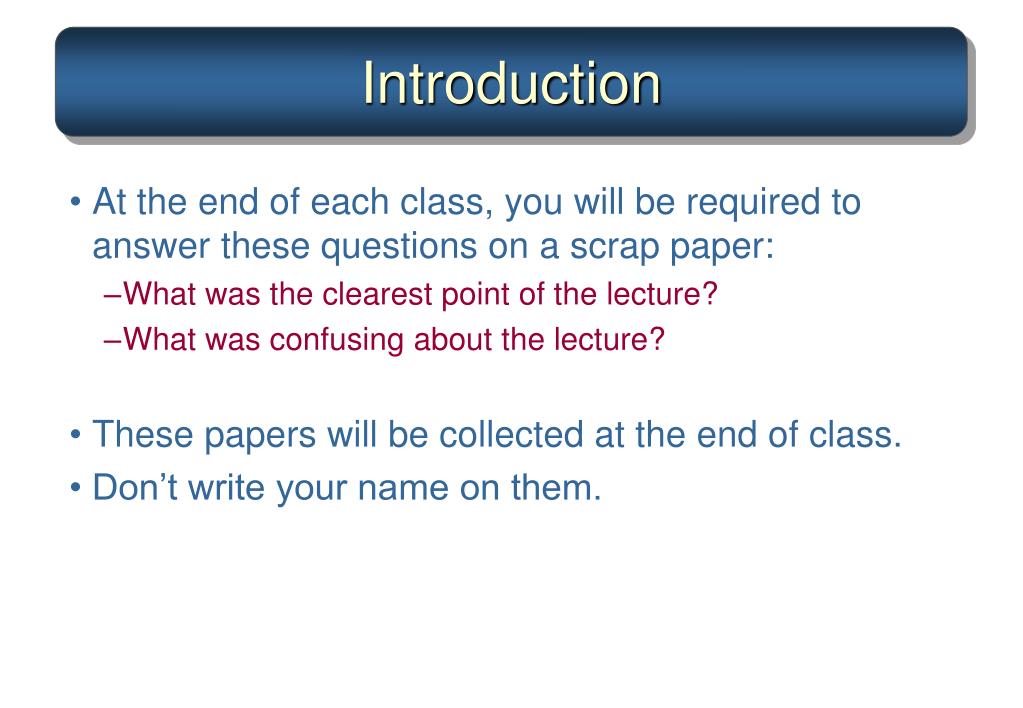 Introduction

• At the end of each class, you will be required to answer these questions on a scrap paper:
–What was the clearest point of the lecture?
–What was confusing about the lecture?

• These papers will be collected at the end of class.
• Don’t write your name on them.